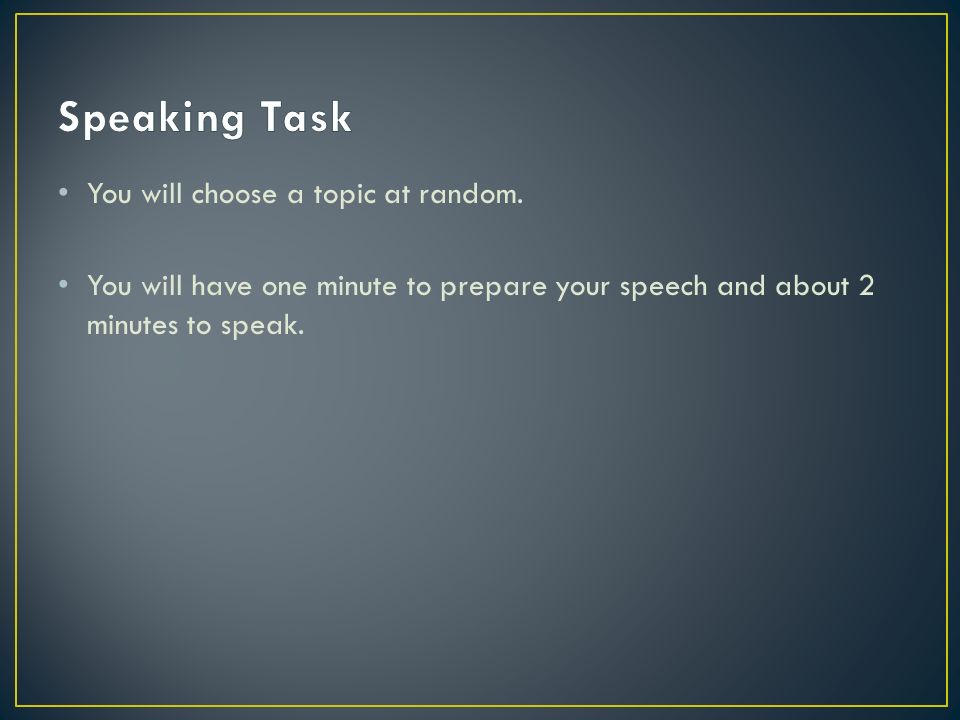 Speaking Task

• You will choose a topic at random.

• You will have one minute to prepare your speech and about 2 minutes to speak.